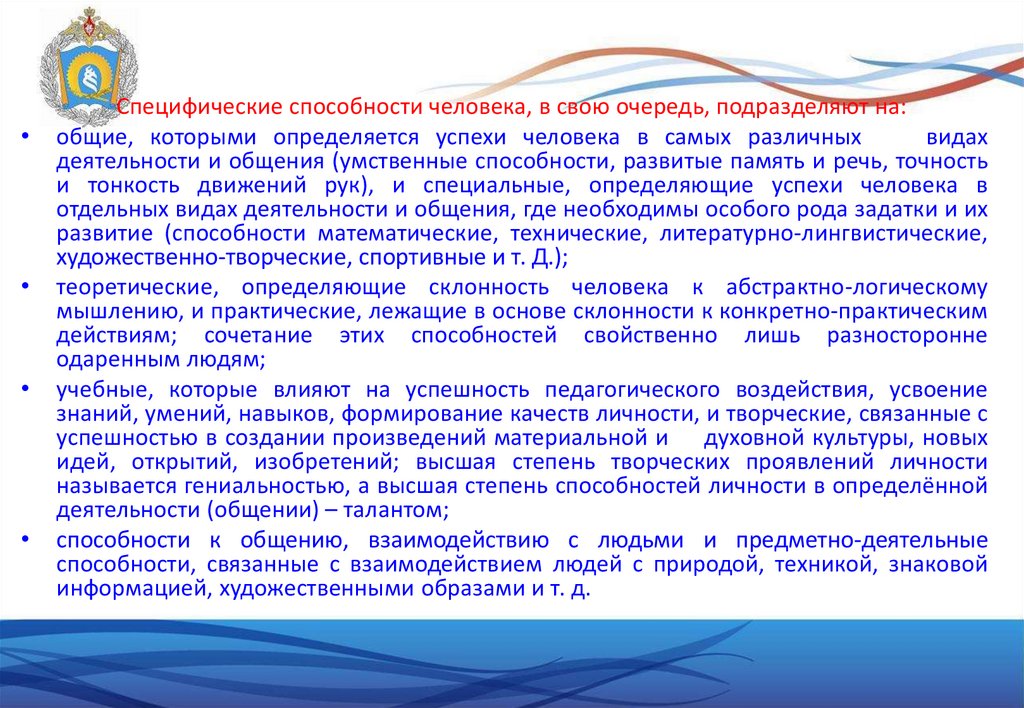 Специфические способности человека, в свою очередь, подразделяют на:

• общие, которыми определяется успехи человека в самых различных видах деятельности и общения (умственные способности, развитые память и речь, точность и тонкость движений рук), и специальные, определяющие успехи человека в отдельных видах деятельности и общения, где необходимы особого рода задатки и их развитие (способности математические, технические, литературно-лингвистические, художественно-творческие, спортивные и т. Д.);

• теоретические, определяющие склонность человека к абстрактно-логическому мышлению, и практические, лежащие в основе склонности к конкретно-практическим действиям; сочетание этих способностей свойственно лишь разносторонне одаренным людям;

• учебные, которые влияют на успешность педагогического воздействия, усвоение знаний, умений, навыков, формирование качеств личности, и творческие, связанные с успешностью в создании произведений материальной и духовной культуры, новых идей, открытий, изобретений; высшая степень творческих проявлений личности называется гениальностью, а высшая степень способностей личности в определённой деятельности (общении) – талантом;

• способности к общению, взаимодействию с людьми и предметно-деятельные способности, связанные с взаимодействием людей с природой, техникой, знаковой информацией, художественными образами и т. д.